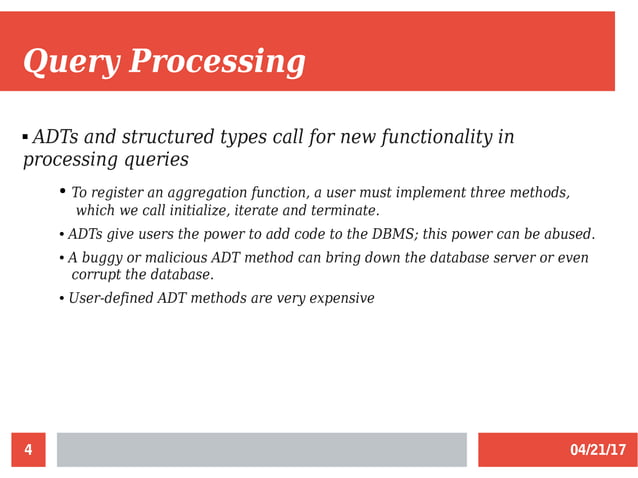 Query Processing

▪ ADTs and structured types call for new functionality in processing queries

• To register an aggregation function, a user must implement three methods, which we call initialize, iterate and terminate.

• ADTs give users the power to add code to the DBMS; this power can be abused.

• A buggy or malicious ADT method can bring down the database server or even corrupt the database.

• User-defined ADT methods are very expensive

4

04/21/17